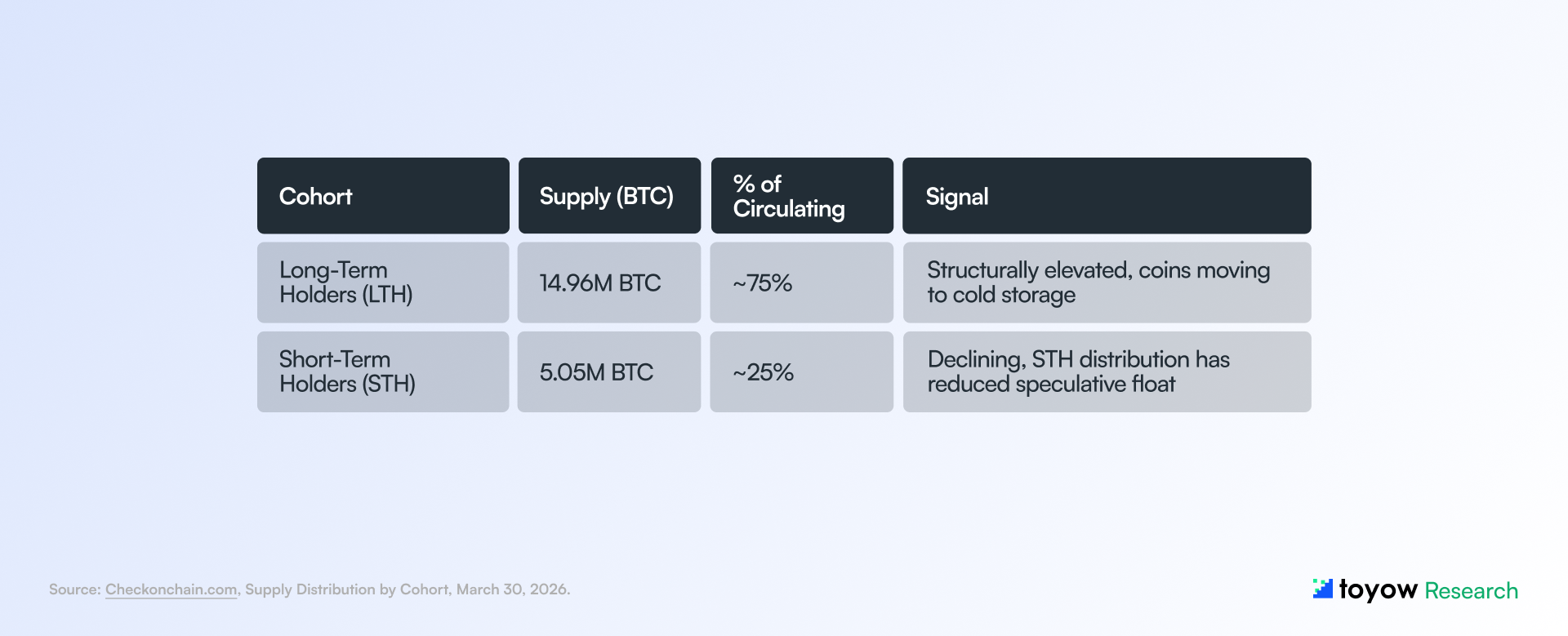 | Cohort | Supply (BTC) | % of Circulating | Signal |
|---|---|---|---|
| Long-Term Holders (LTH) | 14.96M BTC | ~75% | Structurally elevated, coins moving to cold storage |
| Short-Term Holders (STH) | 5.05M BTC | ~25% | Declining, STH distribution has reduced speculative float |

Source: Checkonchain.com, Supply Distribution by Cohort, March 30, 2026.

toyow Research